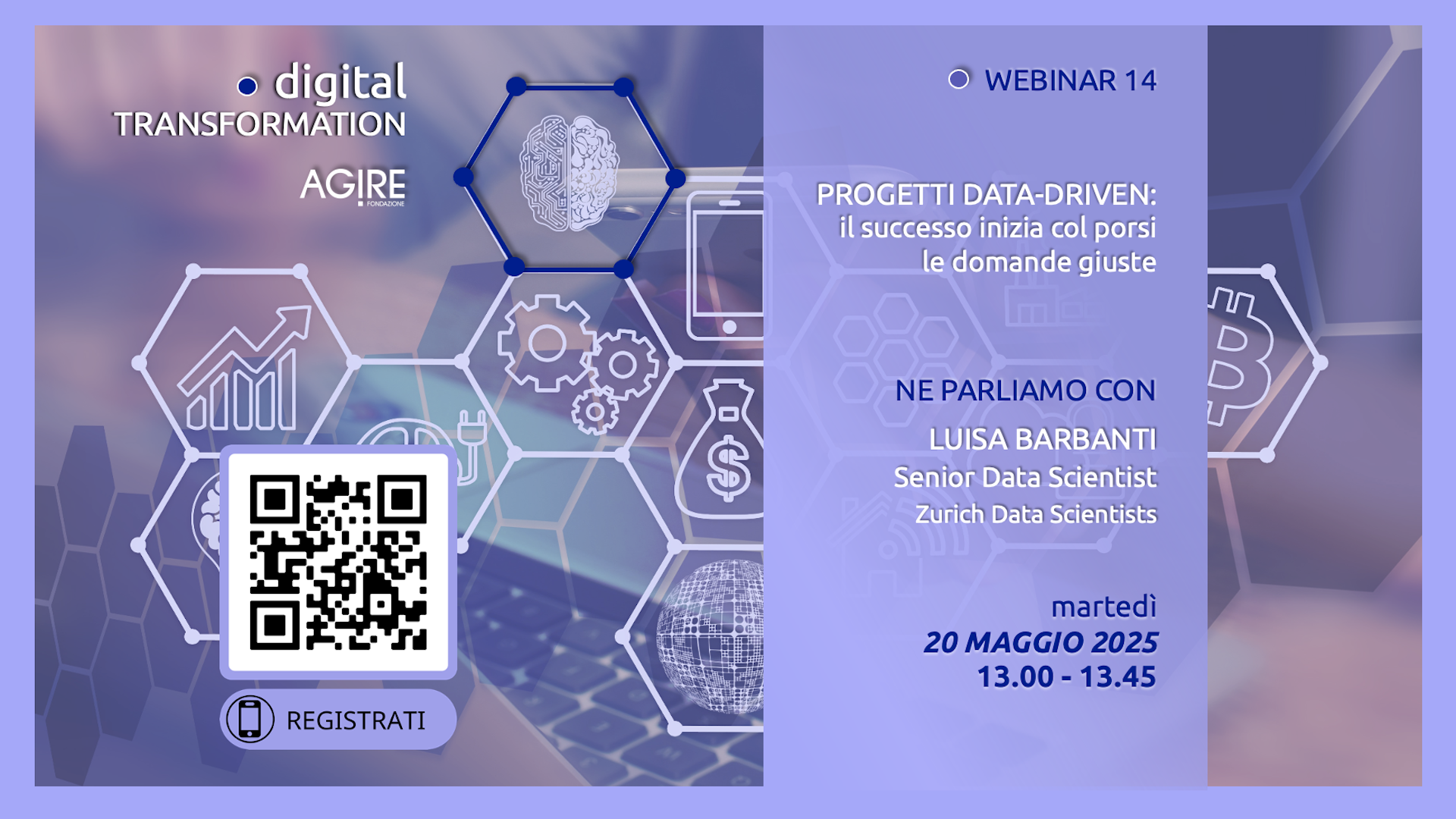 digital
TRANSFORMATION

AGIRE
FONDAZIONE

REGISTRATI

WEBINAR 14

PROGETTI DATA-DRIVEN:
il successo inizia col porsi le domande giuste

NE PARLIAMO CON

LUISA BARBANTI
Senior Data Scientist
Zurich Data Scientists

martedì
20 MAGGIO 2025
13.00 - 13.45